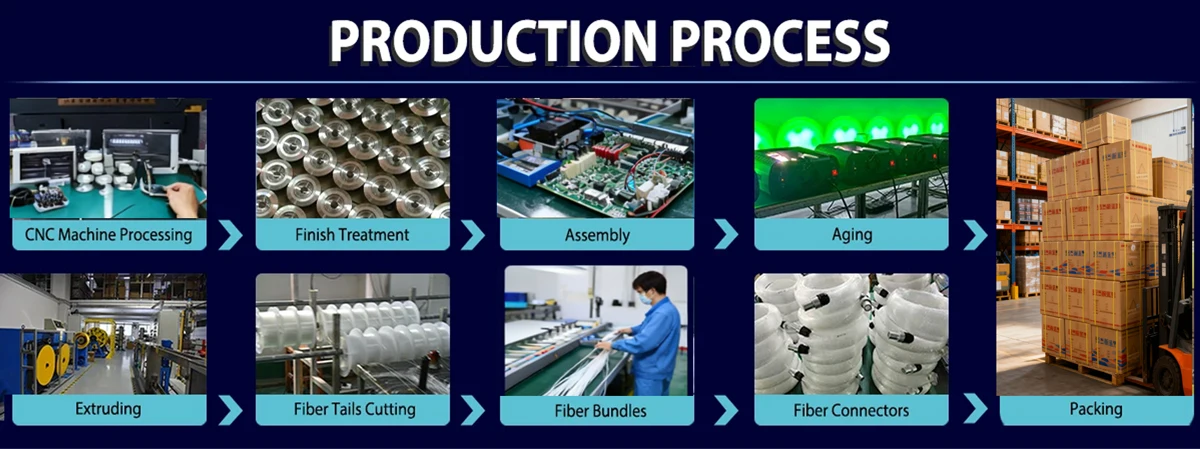 PRODUCTION PROCESS

CNC Machine Processing

Finish Treatment

Assembly

Aging

Extruding

Fiber Tails Cutting

Fiber Bundles

Fiber Connectors

Packing